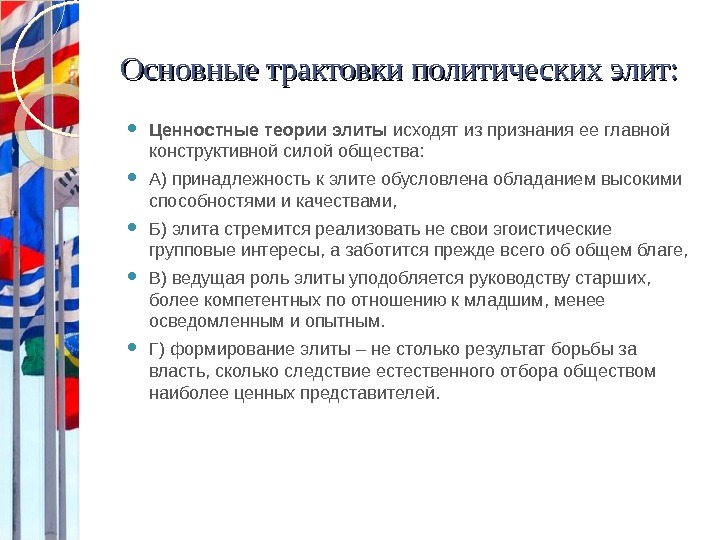 Основные трактовки политических элит:

- Ценностные теории элиты исходят из признания ее главной конструктивной силой общества:
- А) принадлежность к элите обусловлена обладанием высокими способностями и качествами,
- Б) элита стремится реализовать не свои эгоистические групповые интересы, а заботится прежде всего об общем благе,
- В) ведущая роль элиты уподобляется руководству старших, более компетентных по отношению к младшим, менее осведомленным и опытным.
- Г) формирование элиты – не столько результат борьбы за власть, сколько следствие естественного отбора обществом наиболее ценных представителей.